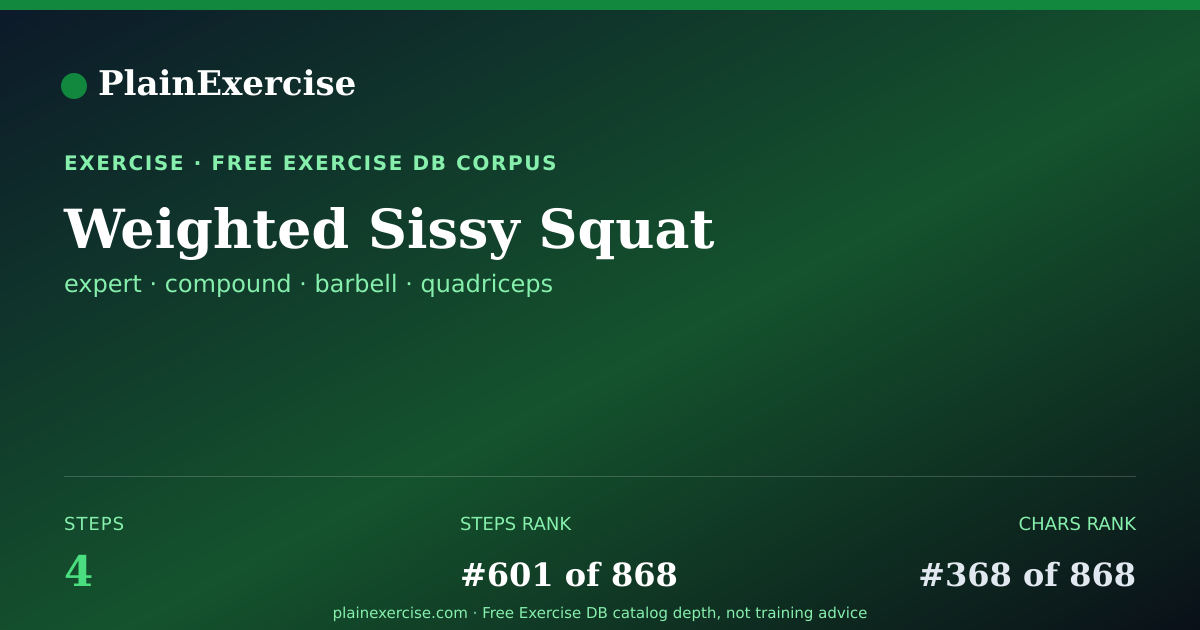 PlainExercise

EXERCISE · FREE EXERCISE DB CORPUS

Weighted Sissy Squat

expert · compound · barbell · quadriceps

STEPS
4

STEPS RANK
#601 of 868

CHARS RANK
#368 of 868

plainexercise.com · Free Exercise DB catalog depth, not training advice